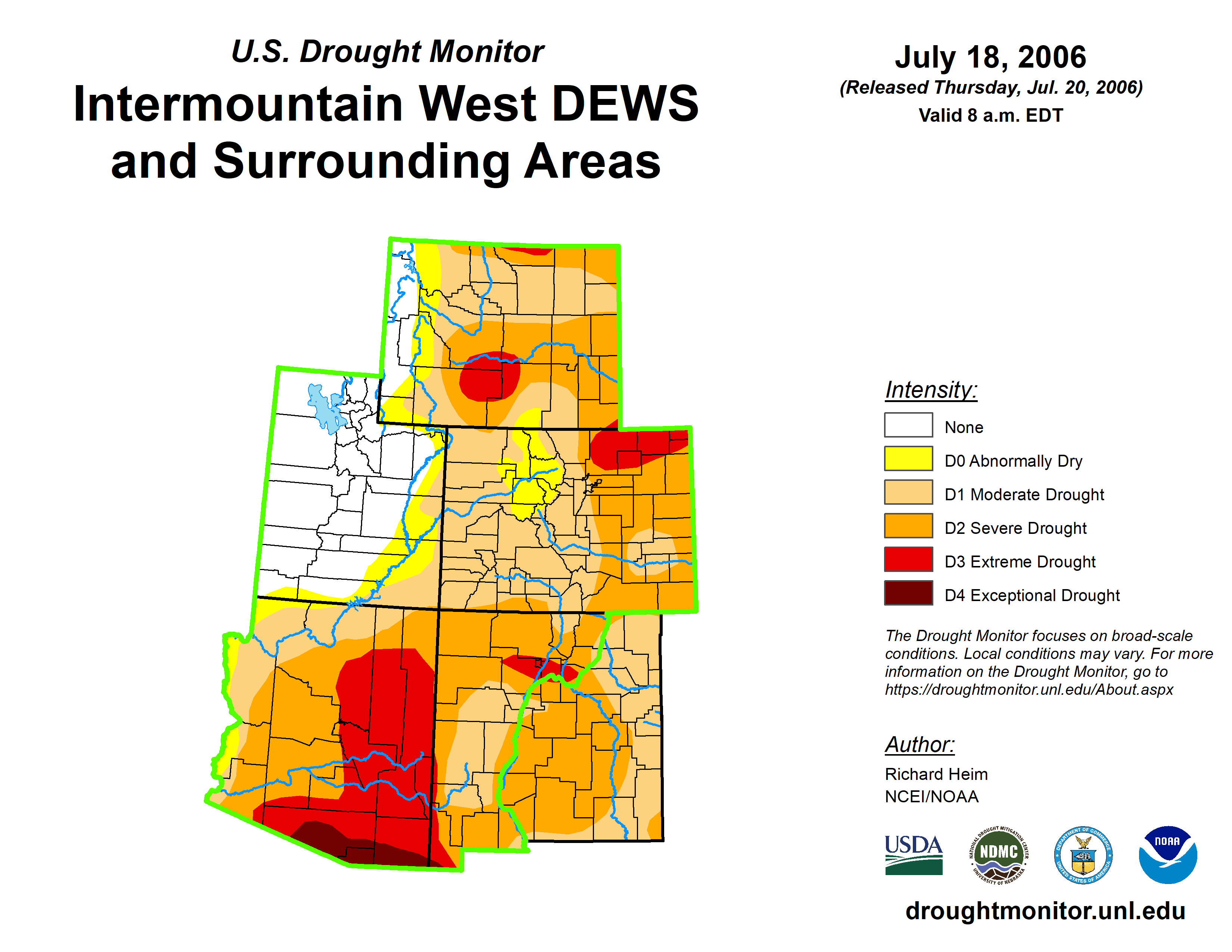 U.S. Drought Monitor

Intermountain West DEWS and Surrounding Areas

July 18, 2006

(Released Thursday, Jul. 20, 2006)

Valid 8 a.m. EDT

Intensity:

None

D0 Abnormally Dry

D1 Moderate Drought

D2 Severe Drought

D3 Extreme Drought

D4 Exceptional Drought

The Drought Monitor focuses on broad-scale conditions. Local conditions may vary. For more information on the Drought Monitor, go to https://droughtmonitor.unl.edu/About.aspx

Author:

Richard Heim
NCEI/NOAA

USDA

NATIONAL DROUGHT MITIGATION CENTER NDMC UNIVERSITY OF NEBRASKA

DEPARTMENT OF COMMERCE UNITED STATES OF AMERICA

NOAA

droughtmonitor.unl.edu